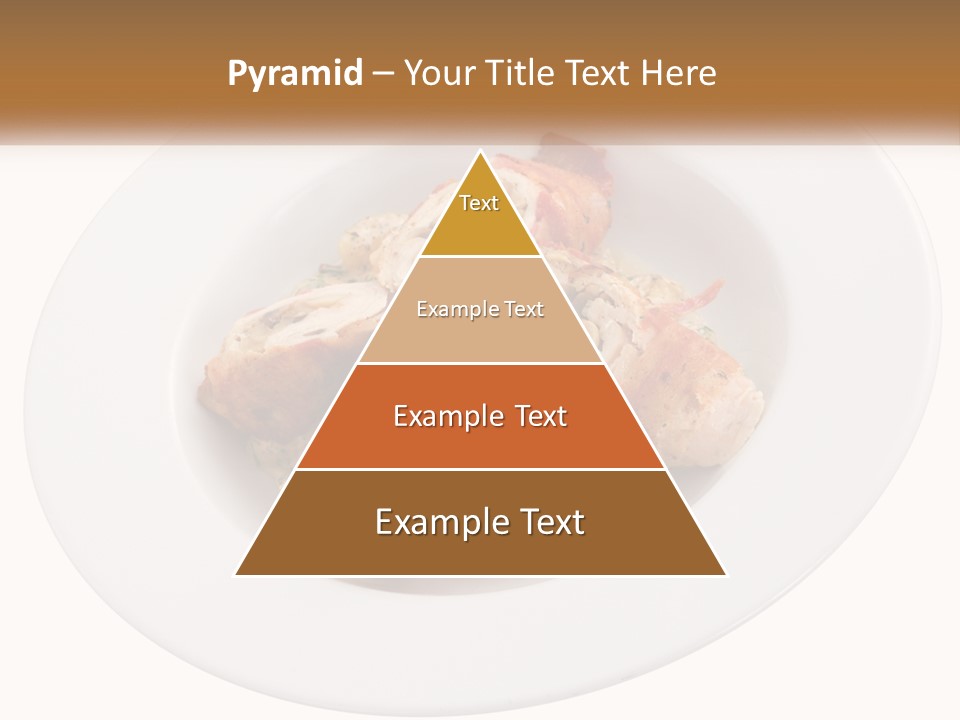 Pyramid – Your Title Text Here

Text

Example Text

Example Text

Example Text